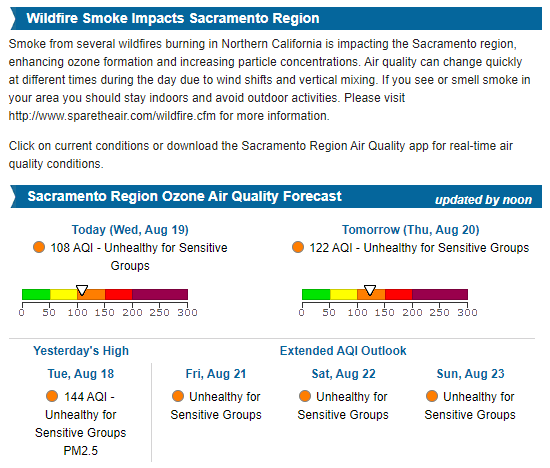 Wildfire Smoke Impacts Sacramento Region

Smoke from several wildfires burning in Northern California is impacting the Sacramento region, enhancing ozone formation and increasing particle concentrations. Air quality can change quickly at different times during the day due to wind shifts and vertical mixing. If you see or smell smoke in your area you should stay indoors and avoid outdoor activities. Please visit http://www.sparetheair.com/wildfire.cfm for more information.

Click on current conditions or download the Sacramento Region Air Quality app for real-time air quality conditions.

Sacramento Region Ozone Air Quality Forecast

updated by noon

Today (Wed, Aug 19)

108 AQI - Unhealthy for Sensitive Groups

0 50 100 150 200 250 300

Tomorrow (Thu, Aug 20)

122 AQI - Unhealthy for Sensitive Groups

0 50 100 150 200 250 300

Yesterday's High

Tue, Aug 18

144 AQI - Unhealthy for Sensitive Groups PM2.5

Extended AQI Outlook

Fri, Aug 21

Unhealthy for Sensitive Groups

Sat, Aug 22

Unhealthy for Sensitive Groups

Sun, Aug 23

Unhealthy for Sensitive Groups